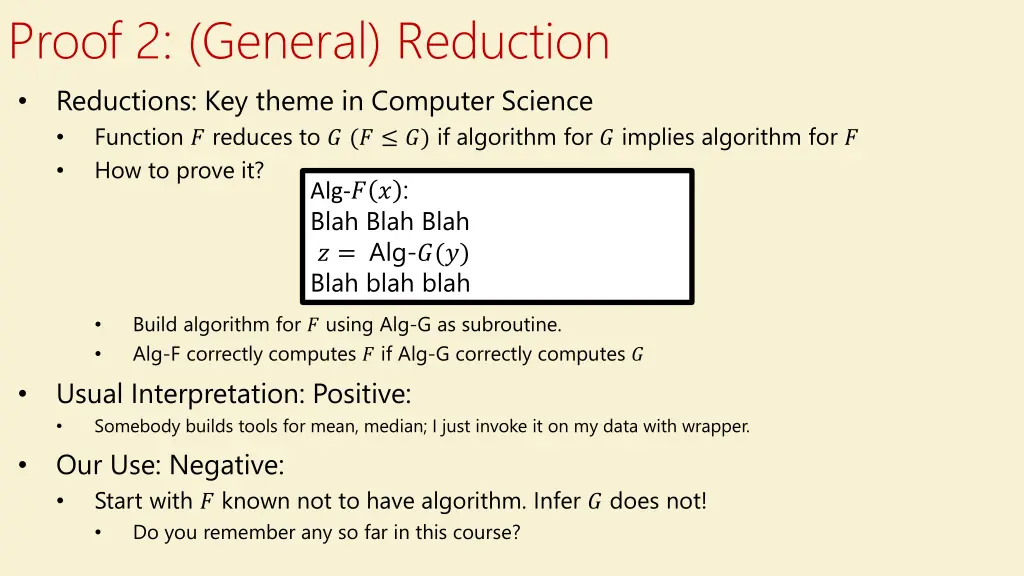 Proof 2: (General) Reduction

• Reductions: Key theme in Computer Science
  • Function $F$ reduces to $G$ $(F \leq G)$ if algorithm for $G$ implies algorithm for $F$
  • How to prove it?

Alg-$F(x)$:
Blah Blah Blah
$z =$ Alg-$G(y)$
Blah blah blah

    • Build algorithm for $F$ using Alg-G as subroutine.
    • Alg-F correctly computes $F$ if Alg-G correctly computes $G$

• Usual Interpretation: Positive:
  • Somebody builds tools for mean, median; I just invoke it on my data with wrapper.

• Our Use: Negative:
  • Start with $F$ known not to have algorithm. Infer $G$ does not!
    • Do you remember any so far in this course?